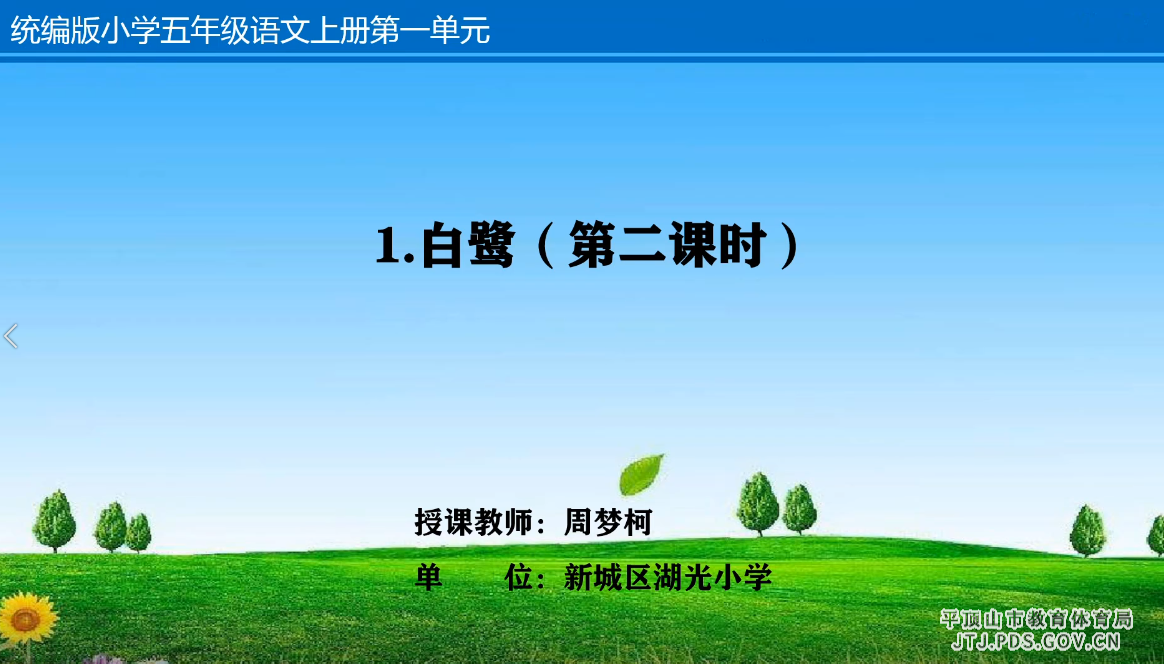 统编版小学五年级语文上册第一单元

1.白鹭（第二课时）

授课教师：周梦柯

单　　位：新城区湖光小学

平顶山市教育体育局
JTJ.PDS.GOV.CN